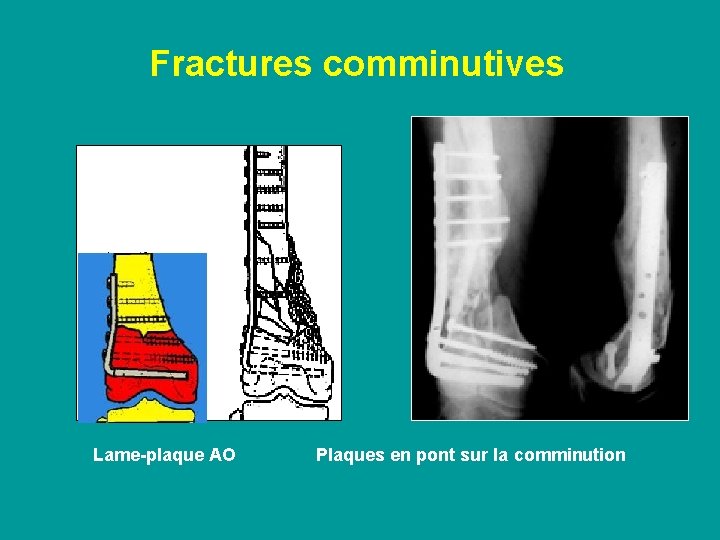 Fractures comminutives

Lame-plaque AO

Plaques en pont sur la comminution